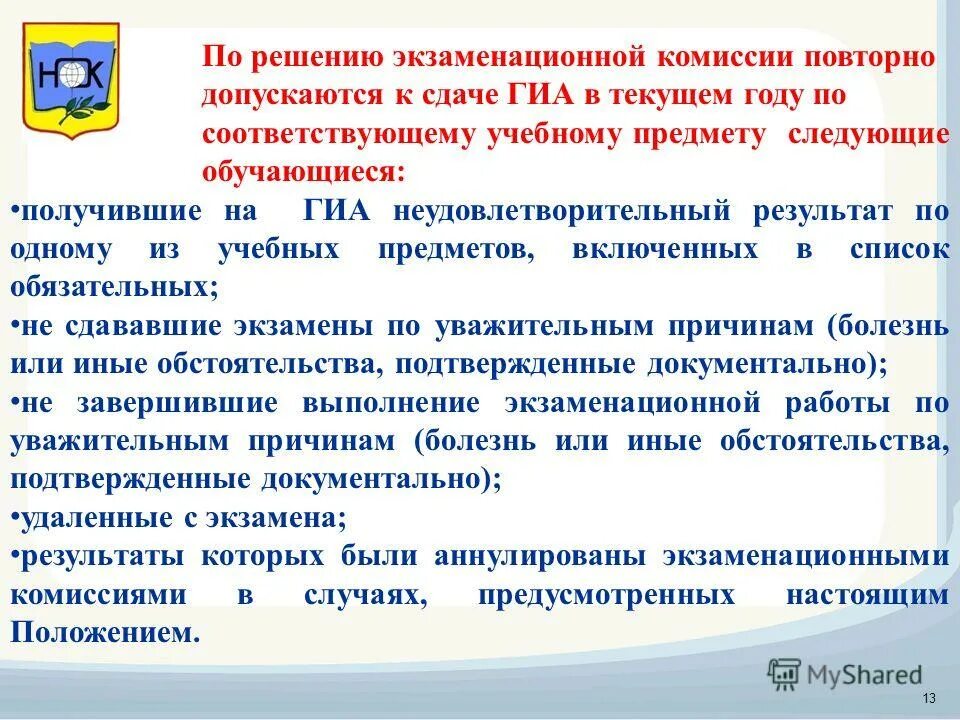 НОК

По решению экзаменационной комиссии повторно допускаются к сдаче ГИА в текущем году по соответствующему учебному предмету следующие обучающиеся:

•получившие на ГИА неудовлетворительный результат по одному из учебных предметов, включенных в список обязательных;

•не сдававшие экзамены по уважительным причинам (болезнь или иные обстоятельства, подтвержденные документально);

•не завершившие выполнение экзаменационной работы по уважительным причинам (болезнь или иные обстоятельства, подтвержденные документально);

•удаленные с экзамена;

•результаты которых были аннулированы экзаменационными комиссиями в случаях, предусмотренных настоящим Положением.

MyShared

13